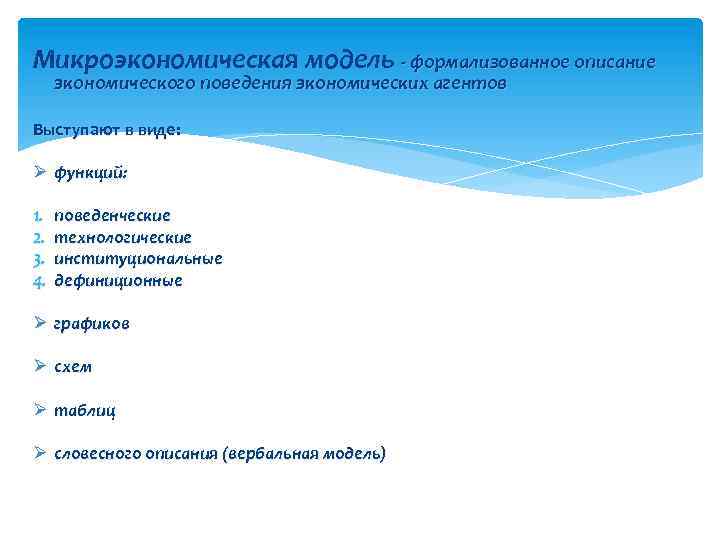 Микроэкономическая модель - формализованное описание экономического поведения экономических агентов

Выступают в виде:

➢ функций:

1. поведенческие
2. технологические
3. институциональные
4. дефиниционные

➢ графиков

➢ схем

➢ таблиц

➢ словесного описания (вербальная модель)